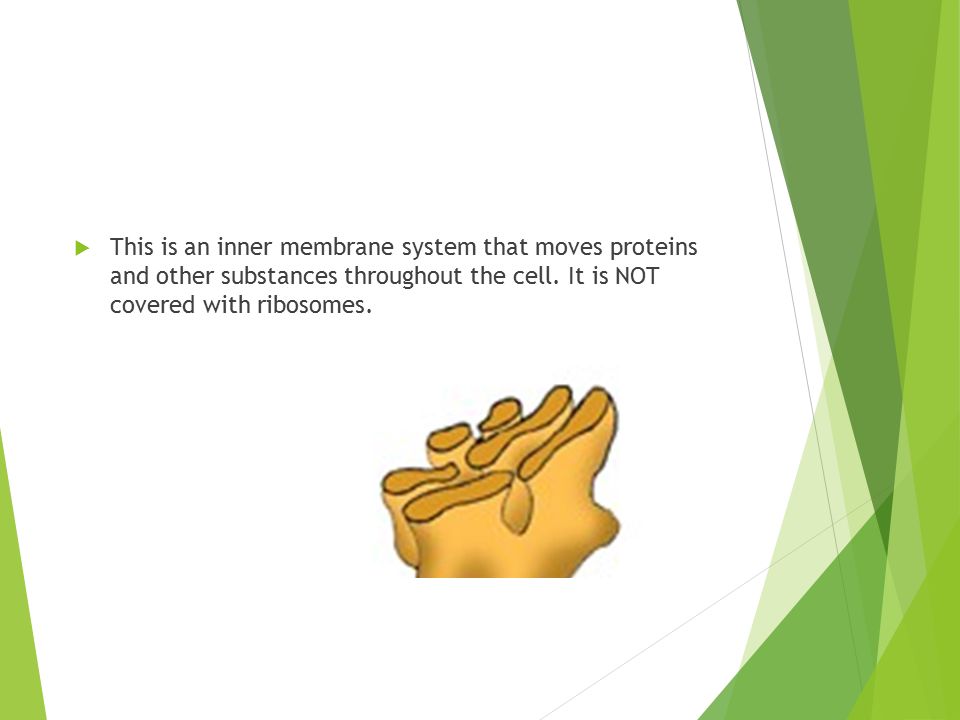 This is an inner membrane system that moves proteins and other substances throughout the cell. It is NOT covered with ribosomes.